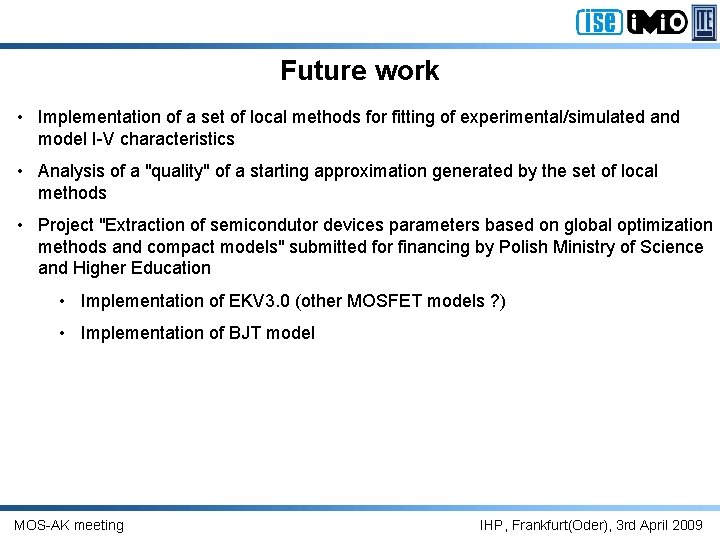 ise iMiO ITE

Future work

• Implementation of a set of local methods for fitting of experimental/simulated and model I-V characteristics

• Analysis of a "quality" of a starting approximation generated by the set of local methods

• Project "Extraction of semicondutor devices parameters based on global optimization methods and compact models" submitted for financing by Polish Ministry of Science and Higher Education

• Implementation of EKV3.0 (other MOSFET models ?)

• Implementation of BJT model

MOS-AK meeting

IHP, Frankfurt(Oder), 3rd April 2009